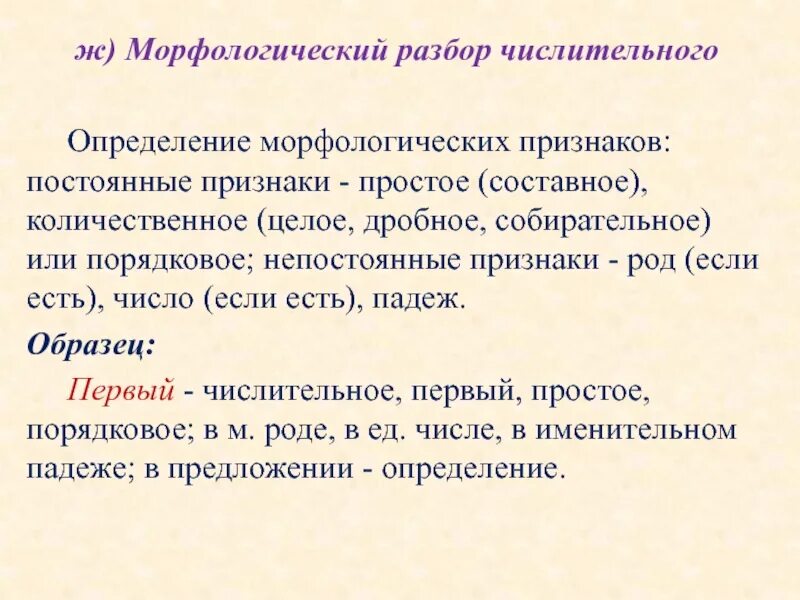 ж) Морфологический разбор числительного

Определение морфологических признаков: постоянные признаки - простое (составное), количественное (целое, дробное, собирательное) или порядковое; непостоянные признаки - род (если есть), число (если есть), падеж.

Образец:

Первый - числительное, первый, простое, порядковое; в м. роде, в ед. числе, в именительном падеже; в предложении - определение.